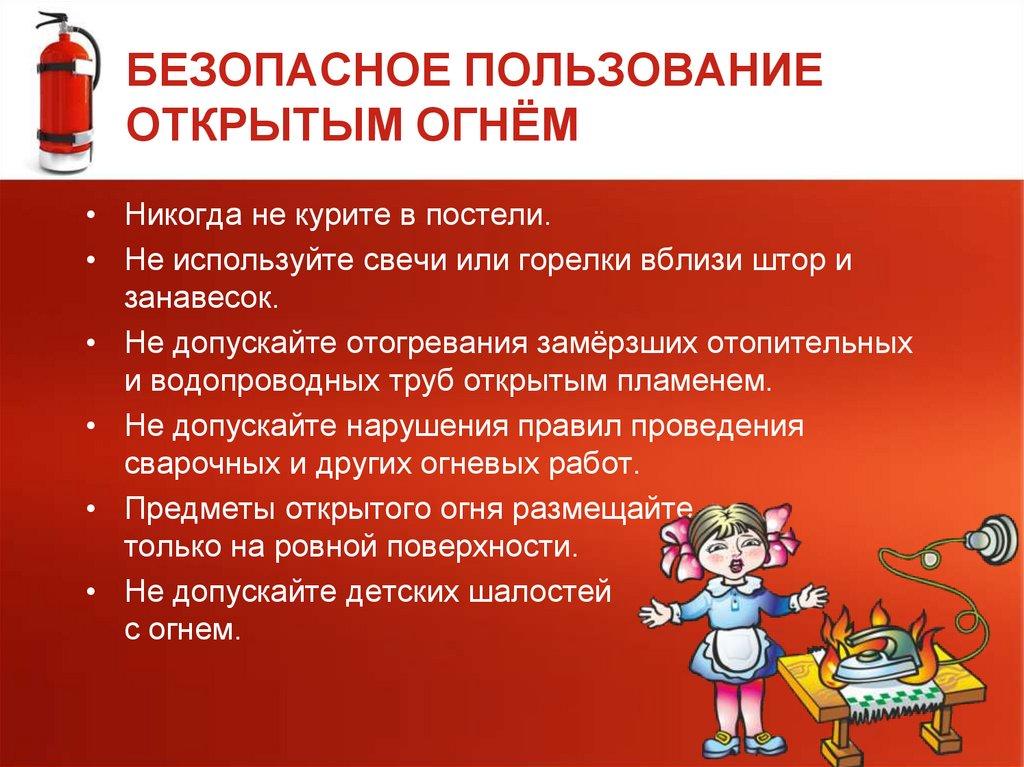 БЕЗОПАСНОЕ ПОЛЬЗОВАНИЕ ОТКРЫТЫМ ОГНЁМ

• Никогда не курите в постели.
• Не используйте свечи или горелки вблизи штор и занавесок.
• Не допускайте отогревания замёрзших отопительных и водопроводных труб открытым пламенем.
• Не допускайте нарушения правил проведения сварочных и других огневых работ.
• Предметы открытого огня размещайте только на ровной поверхности.
• Не допускайте детских шалостей с огнем.